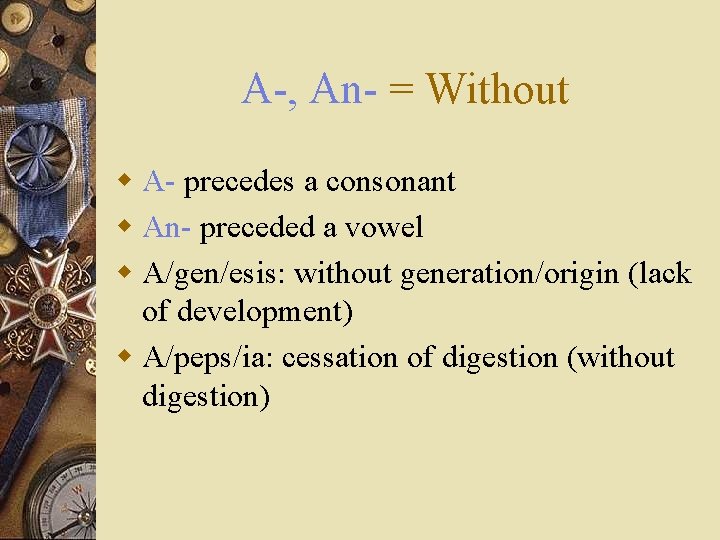 A-, An- = Without

- A- precedes a consonant
- An- preceded a vowel
- A/gen/esis: without generation/origin (lack of development)
- A/peps/ia: cessation of digestion (without digestion)